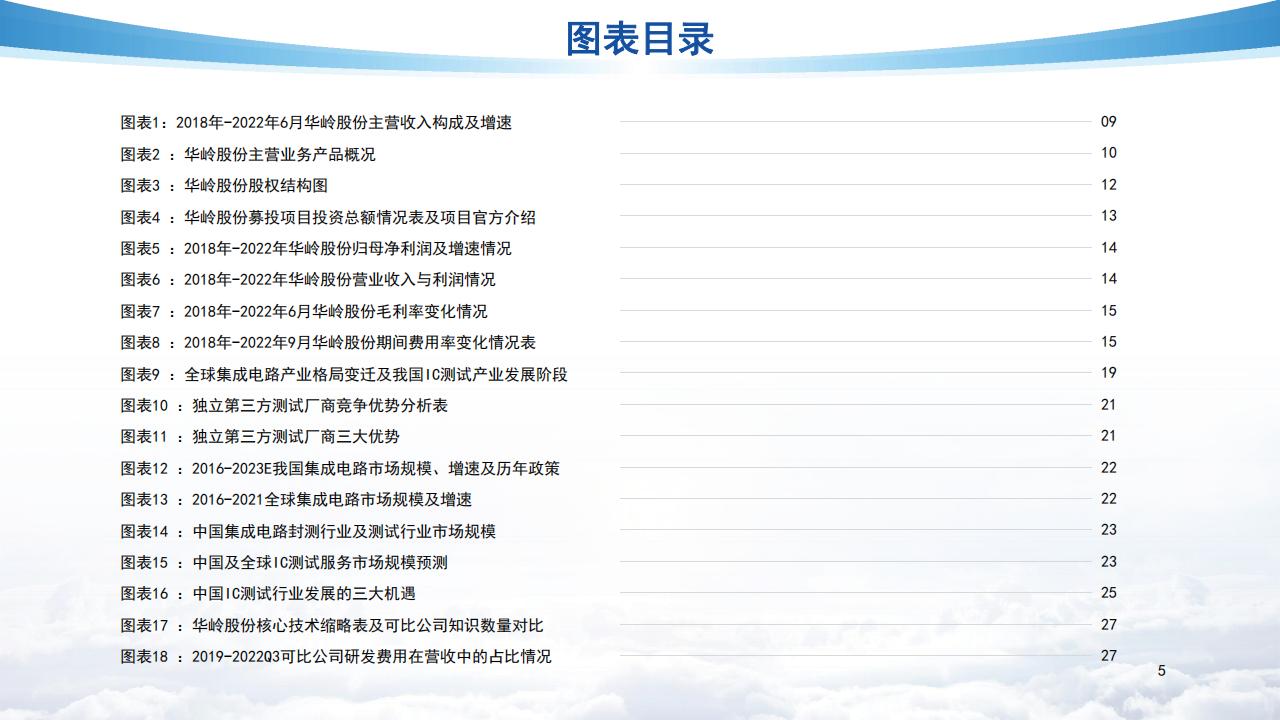 图表目录

图表1：2018年-2022年6月华岭股份主营收入构成及增速 09
图表2 ：华岭股份主营业务产品概况 10
图表3 ：华岭股份股权结构图 12
图表4 ：华岭股份募投项目投资总额情况表及项目官方介绍 13
图表5 ：2018年-2022年华岭股份归母净利润及增速情况 14
图表6 ：2018年-2022年华岭股份营业收入与利润情况 14
图表7 ：2018年-2022年6月华岭股份毛利率变化情况 15
图表8 ：2018年-2022年9月华岭股份期间费用率变化情况表 15
图表9 ：全球集成电路产业格局变迁及我国IC测试产业发展阶段 19
图表10 ：独立第三方测试厂商竞争优势分析表 21
图表11 ：独立第三方测试厂商三大优势 21
图表12 ：2016-2023E我国集成电路市场规模、增速及历年政策 22
图表13 ：2016-2021全球集成电路市场规模及增速 22
图表14 ：中国集成电路封测行业及测试行业市场规模 23
图表15 ：中国及全球IC测试服务市场规模预测 23
图表16 ：中国IC测试行业发展的三大机遇 25
图表17 ：华岭股份核心技术缩略表及可比公司知识数量对比 27
图表18 ：2019-2022Q3可比公司研发费用在营收中的占比情况 27

5